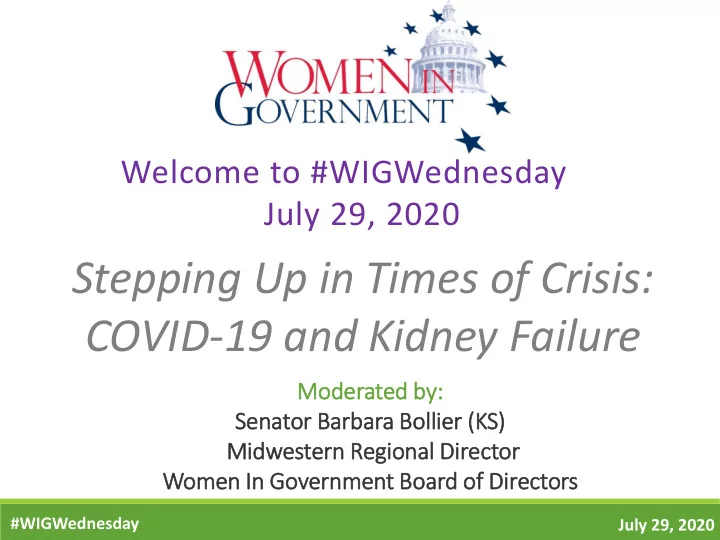 WOMEN IN GOVERNMENT

Welcome to #WIGWednesday
July 29, 2020

Stepping Up in Times of Crisis: COVID-19 and Kidney Failure

Moderated by:
Senator Barbara Bollier (KS)
Midwestern Regional Director
Women In Government Board of Directors

#WIGWednesday

July 29, 2020